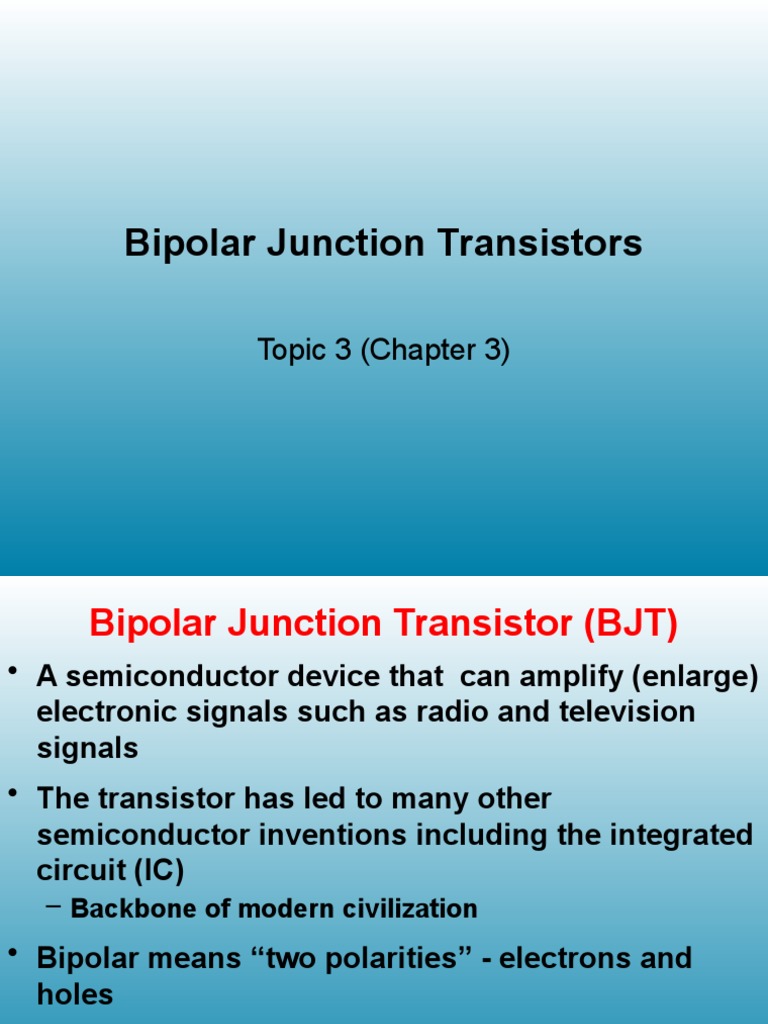 Bipolar Junction Transistors

Topic 3 (Chapter 3)

Bipolar Junction Transistor (BJT)

• A semiconductor device that can amplify (enlarge) electronic signals such as radio and television signals

• The transistor has led to many other semiconductor inventions including the integrated circuit (IC)

– Backbone of modern civilization

• Bipolar means “two polarities” - electrons and holes